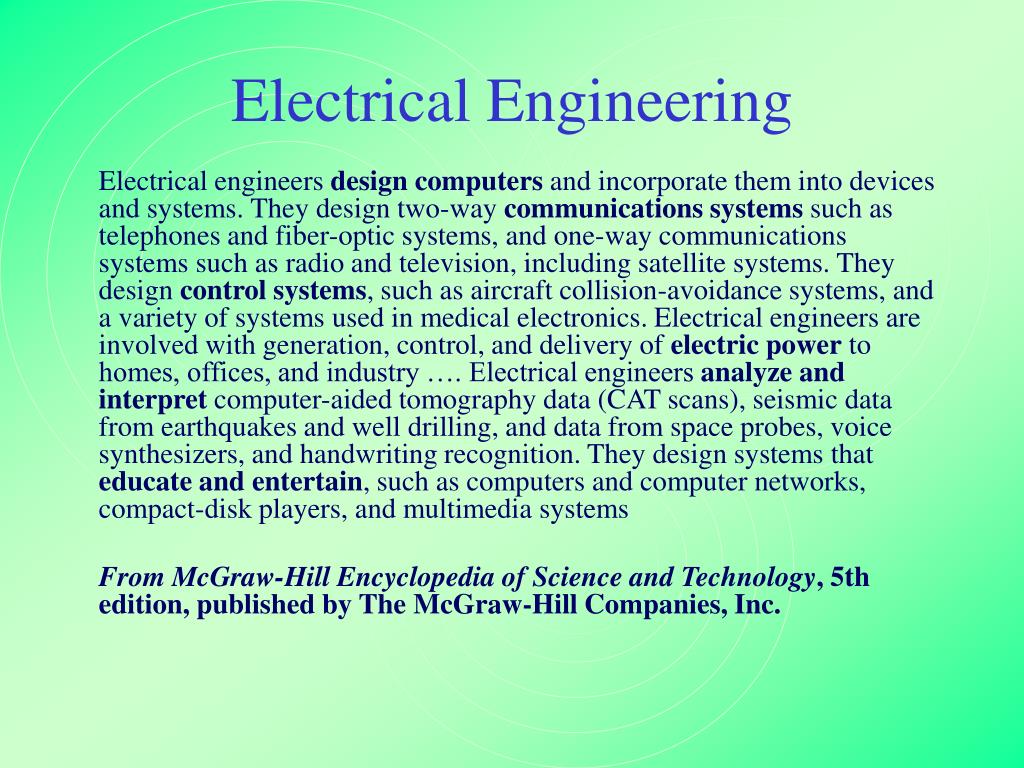 Electrical Engineering

Electrical engineers design computers and incorporate them into devices and systems. They design two-way communications systems such as telephones and fiber-optic systems, and one-way communications systems such as radio and television, including satellite systems. They design control systems, such as aircraft collision-avoidance systems, and a variety of systems used in medical electronics. Electrical engineers are involved with generation, control, and delivery of electric power to homes, offices, and industry …. Electrical engineers analyze and interpret computer-aided tomography data (CAT scans), seismic data from earthquakes and well drilling, and data from space probes, voice synthesizers, and handwriting recognition. They design systems that educate and entertain, such as computers and computer networks, compact-disk players, and multimedia systems

From McGraw-Hill Encyclopedia of Science and Technology, 5th edition, published by The McGraw-Hill Companies, Inc.